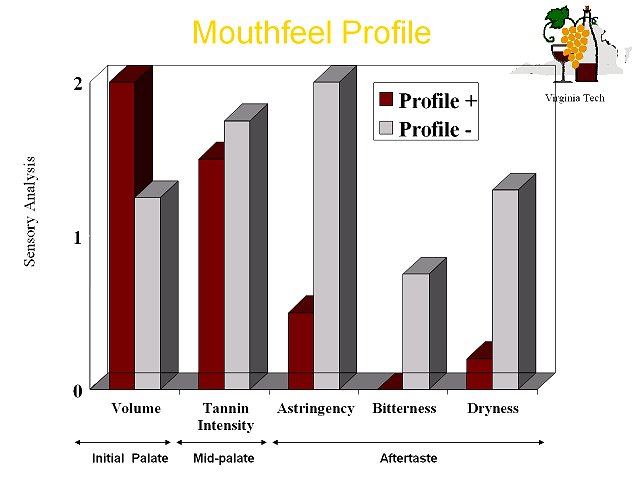 Mouthfeel Profile

Virginia Tech

Profile +
Profile -

Sensory Analysis

2
1
0

Volume
Tannin Intensity
Astringency
Bitterness
Dryness

Initial Palate
Mid-palate
Aftertaste